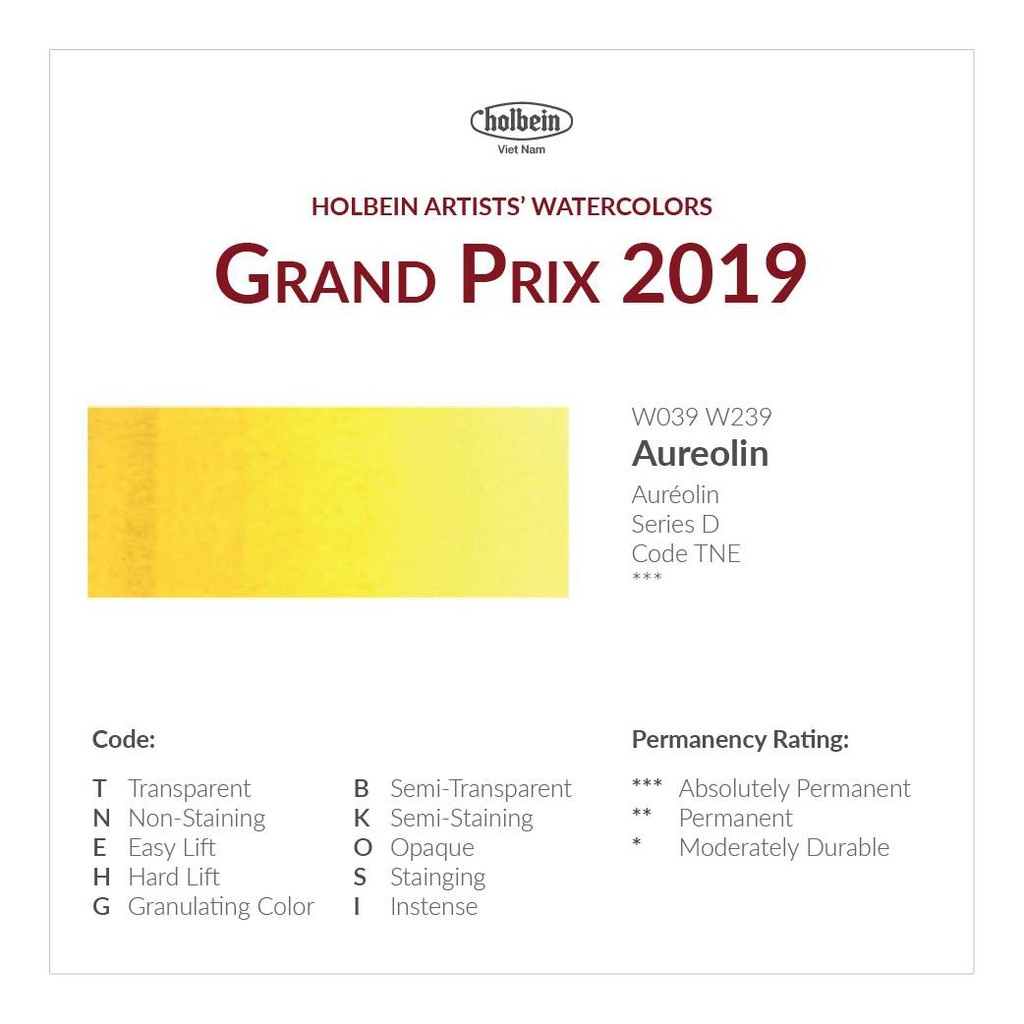 holbein
Viet Nam

HOLBEIN ARTISTS' WATERCOLORS

GRAND PRIX 2019

W039 W239
Aureolin
Auréolin
Series D
Code TNE
***

Code:

T Transparent
N Non-Staining
E Easy Lift
H Hard Lift
G Granulating Color

B Semi-Transparent
K Semi-Staining
O Opaque
S Stainging
I Instense

Permanency Rating:

*** Absolutely Permanent
** Permanent
* Moderately Durable